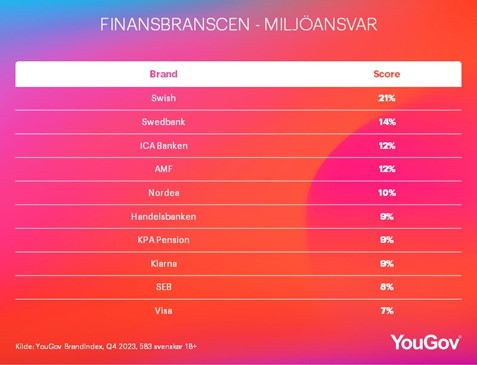 FINANSBRANSCEN - MILJÖANSVAR

| Brand | Score |
|---|---|
| Swish | 21% |
| Swedbank | 14% |
| ICA Banken | 12% |
| AMF | 12% |
| Nordea | 10% |
| Handelsbanken | 9% |
| KPA Pension | 9% |
| Klarna | 9% |
| SEB | 8% |
| Visa | 7% |

Kilde: YouGov BrandIndex, Q4 2023, 583 svenskar 18+

YouGov